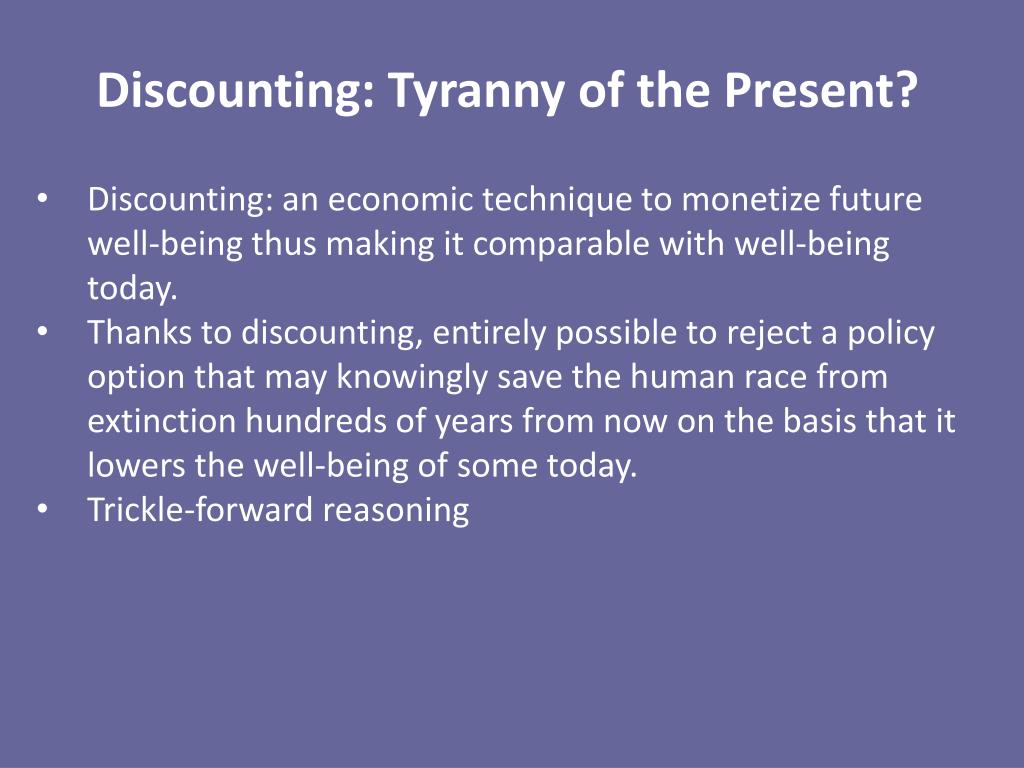 Discounting: Tyranny of the Present?

• Discounting: an economic technique to monetize future well-being thus making it comparable with well-being today.
• Thanks to discounting, entirely possible to reject a policy option that may knowingly save the human race from extinction hundreds of years from now on the basis that it lowers the well-being of some today.
• Trickle-forward reasoning